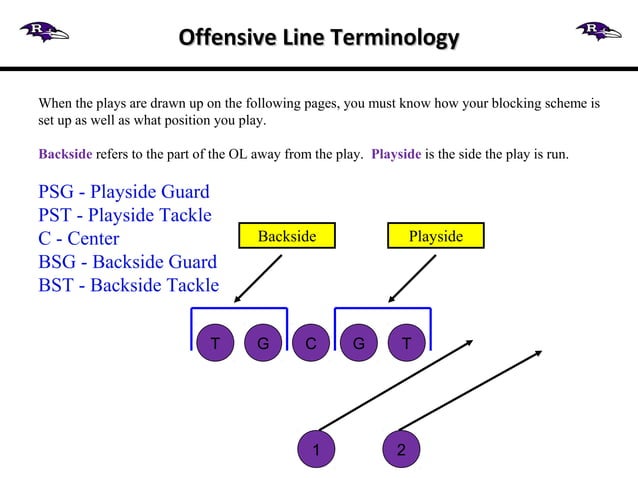 R

Offensive Line Terminology

R

When the plays are drawn up on the following pages, you must know how your blocking scheme is set up as well as what position you play.

Backside refers to the part of the OL away from the play. Playside is the side the play is run.

PSG - Playside Guard
PST - Playside Tackle
C - Center
BSG - Backside Guard
BST - Backside Tackle

Backside

Playside

T G C G T

1 2